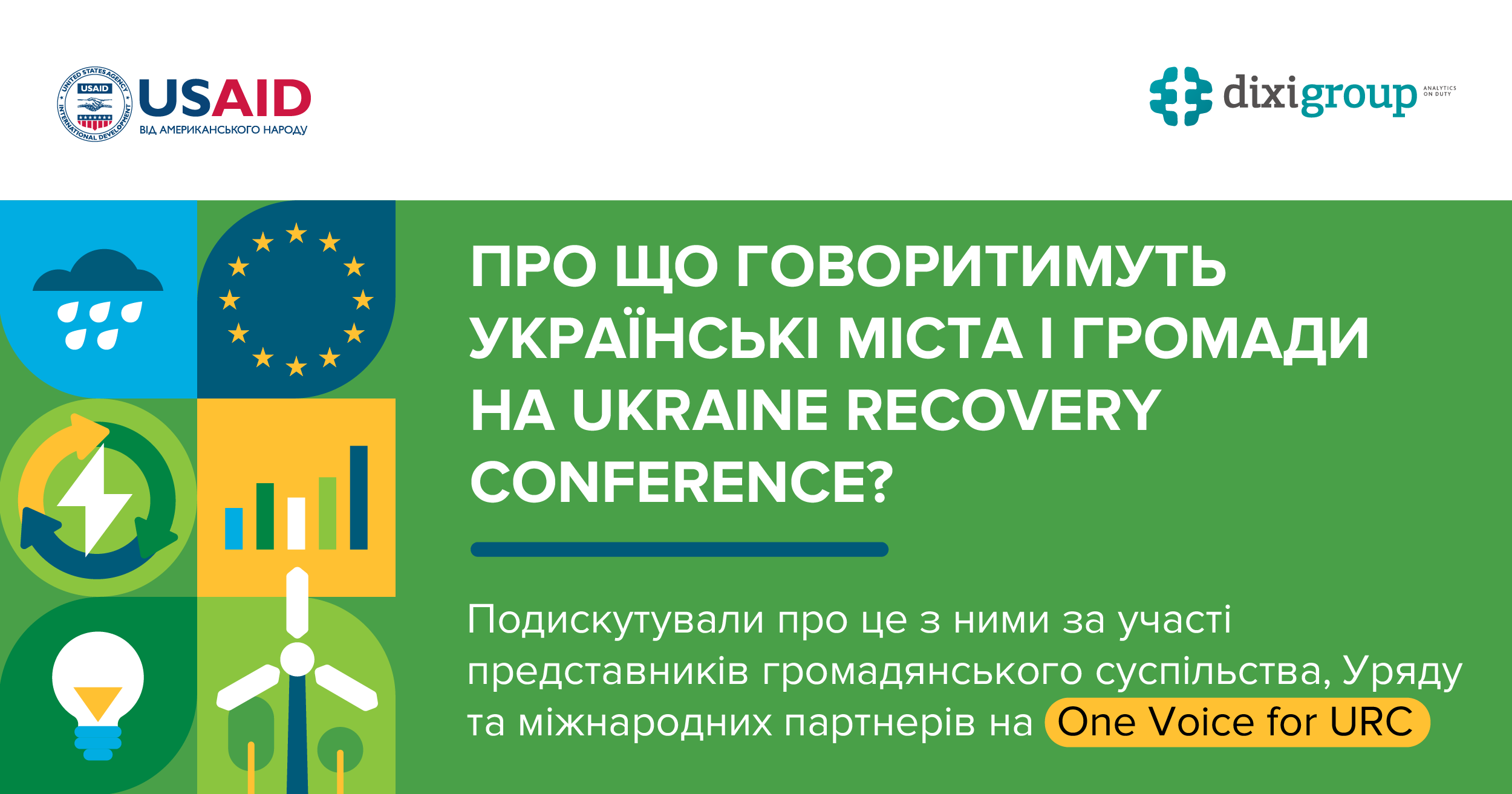 UNITED STATES AGENCY INTERNATIONAL DEVELOPMENT USAID

USAID
ВІД АМЕРИКАНСЬКОГО НАРОДУ

dixigroup ANALYTICS ON DUTY

ПРО ЩО ГОВОРИТИМУТЬ УКРАЇНСЬКІ МІСТА І ГРОМАДИ НА UKRAINE RECOVERY CONFERENCE?

Подискутували про це з ними за участі представників громадянського суспільства, Уряду та міжнародних партнерів на One Voice for URC